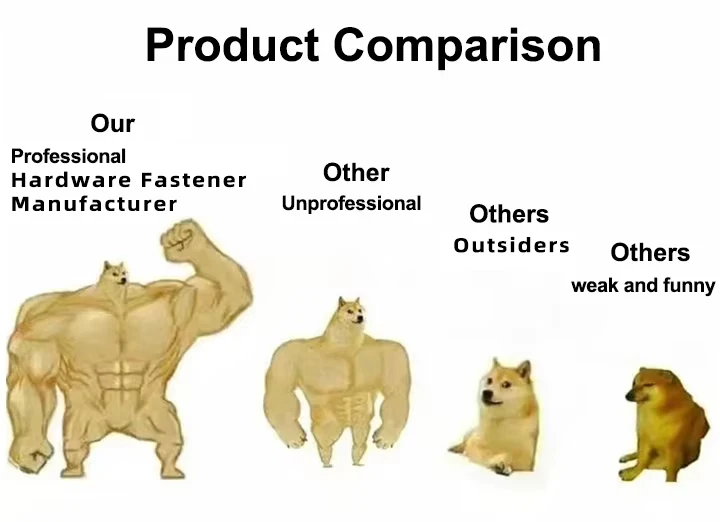 Product Comparison

Our
Professional
Hardware Fastener
Manufacturer

Other
Unprofessional

Others
Outsiders

Others
weak and funny